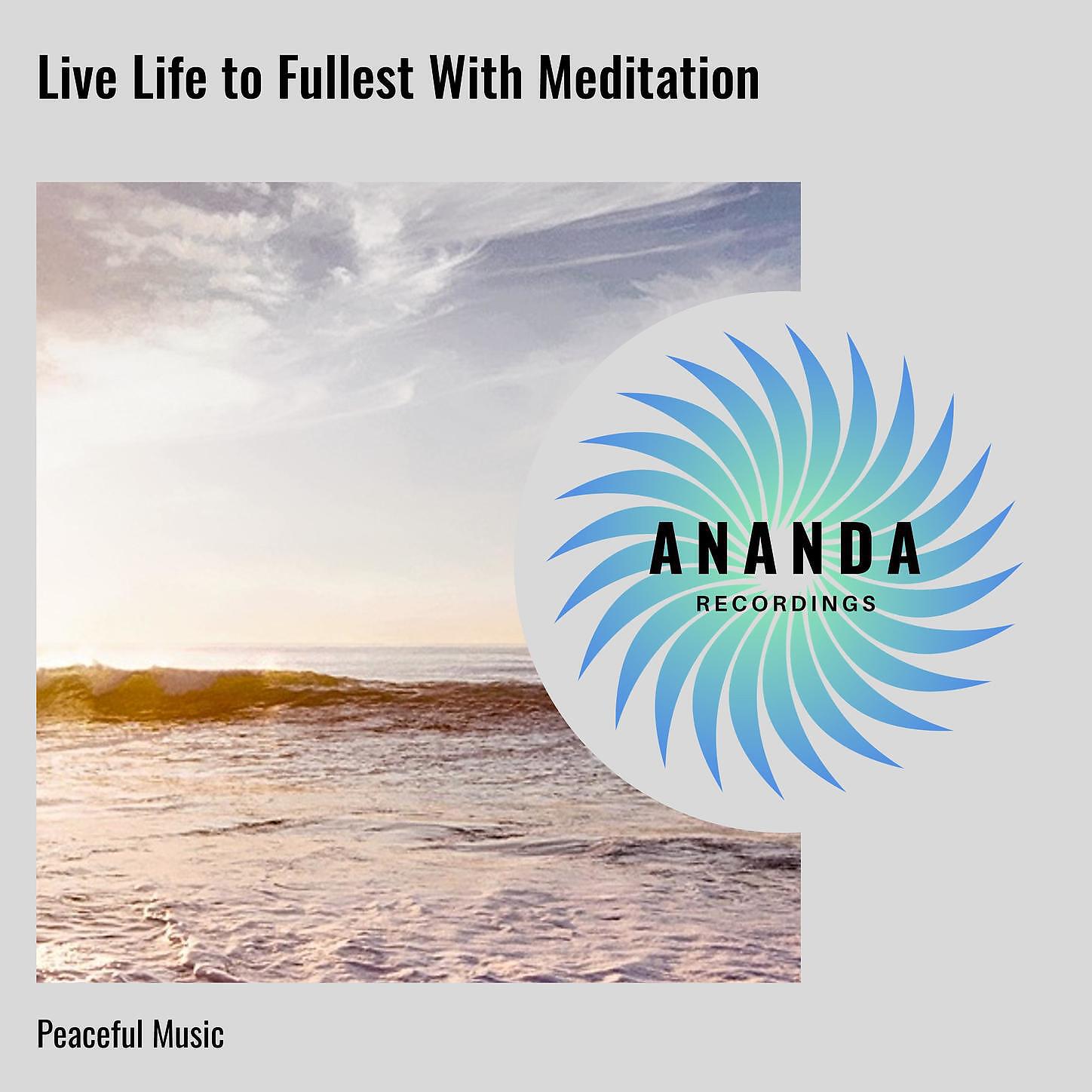 Live Life to Fullest With Meditation

ANANDA
RECORDINGS

Peaceful Music